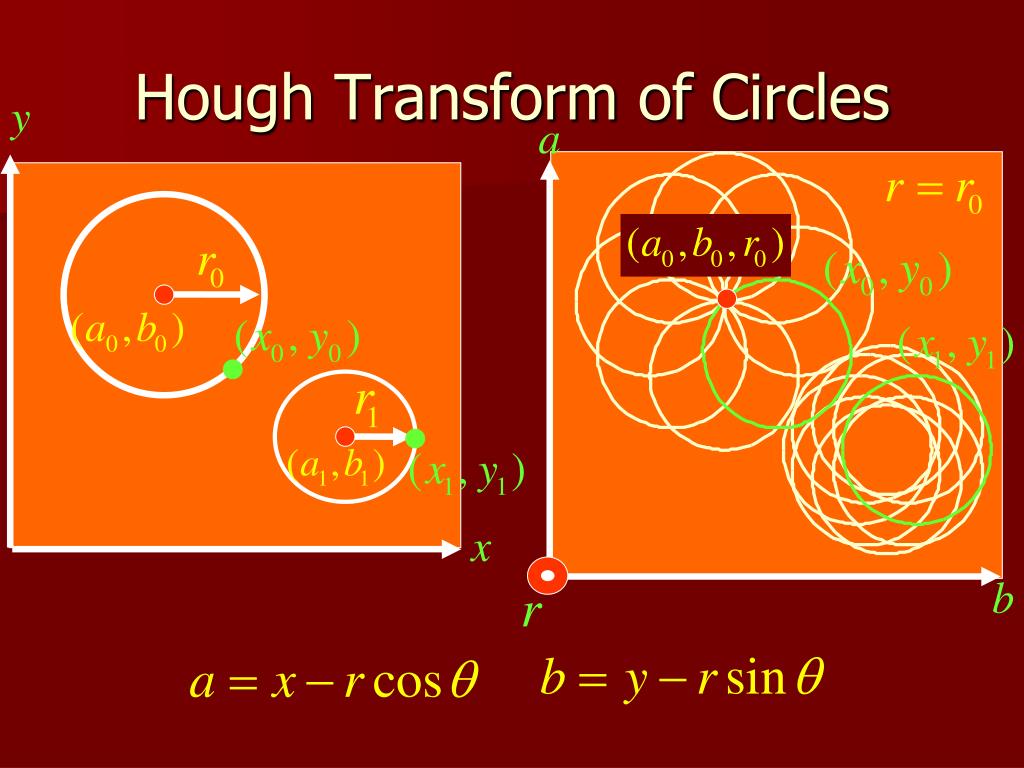 Hough Transform of Circles

$y$

$r_0$

$(a_0, b_0)$

$(x_0, y_0)$

$r_1$

$(a_1, b_1)$

$(x_1, y_1)$

$x$

$a$

$r = r_0$

$(a_0, b_0, r_0)$

$(x_0, y_0)$

$(x_1, y_1)$

$r$

$b$

$a = x - r\cos\theta$ $b = y - r\sin\theta$